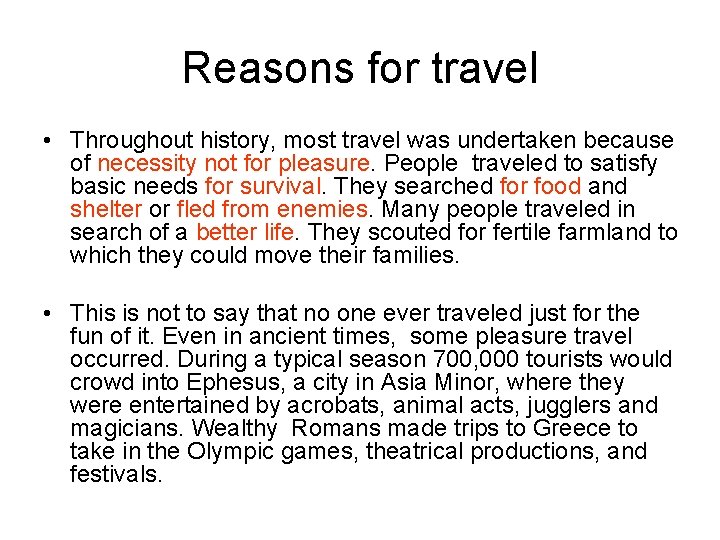 Reasons for travel

• Throughout history, most travel was undertaken because of necessity not for pleasure. People traveled to satisfy basic needs for survival. They searched for food and shelter or fled from enemies. Many people traveled in search of a better life. They scouted for fertile farmland to which they could move their families.

• This is not to say that no one ever traveled just for the fun of it. Even in ancient times, some pleasure travel occurred. During a typical season 700,000 tourists would crowd into Ephesus, a city in Asia Minor, where they were entertained by acrobats, animal acts, jugglers and magicians. Wealthy Romans made trips to Greece to take in the Olympic games, theatrical productions, and festivals.